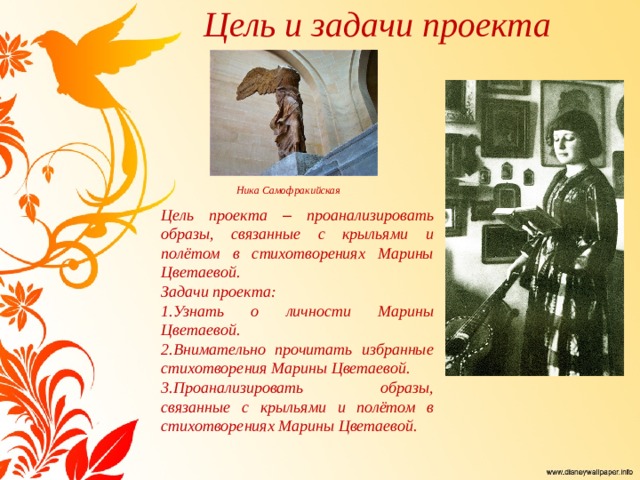 Цель и задачи проекта

Ника Самофракийская

Цель проекта – проанализировать образы, связанные с крыльями и полётом в стихотворениях Марины Цветаевой.
Задачи проекта:
1.Узнать о личности Марины Цветаевой.
2.Внимательно прочитать избранные стихотворения Марины Цветаевой.
3.Проанализировать образы, связанные с крыльями и полётом в стихотворениях Марины Цветаевой.

www.disneywallpaper.info